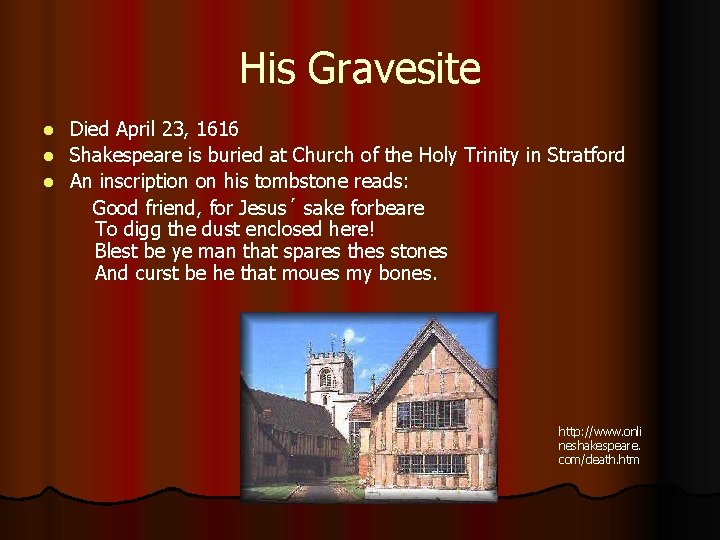 His Gravesite

- Died April 23, 1616
- Shakespeare is buried at Church of the Holy Trinity in Stratford
- An inscription on his tombstone reads:

Good friend, for Jesus´ sake forbeare
To digg the dust enclosed here!
Blest be ye man that spares thes stones
And curst be he that moues my bones.

http://www.onlineshakespeare.com/death.htm